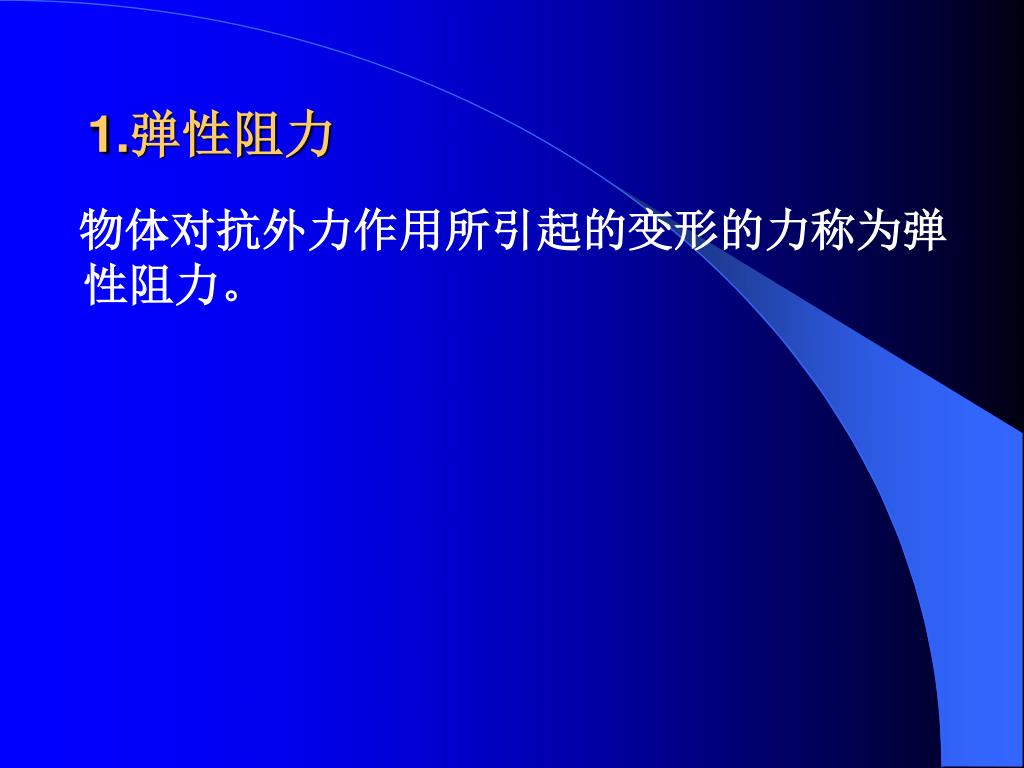 1.弹性阻力

物体对抗外力作用所引起的变形的力称为弹性阻力。